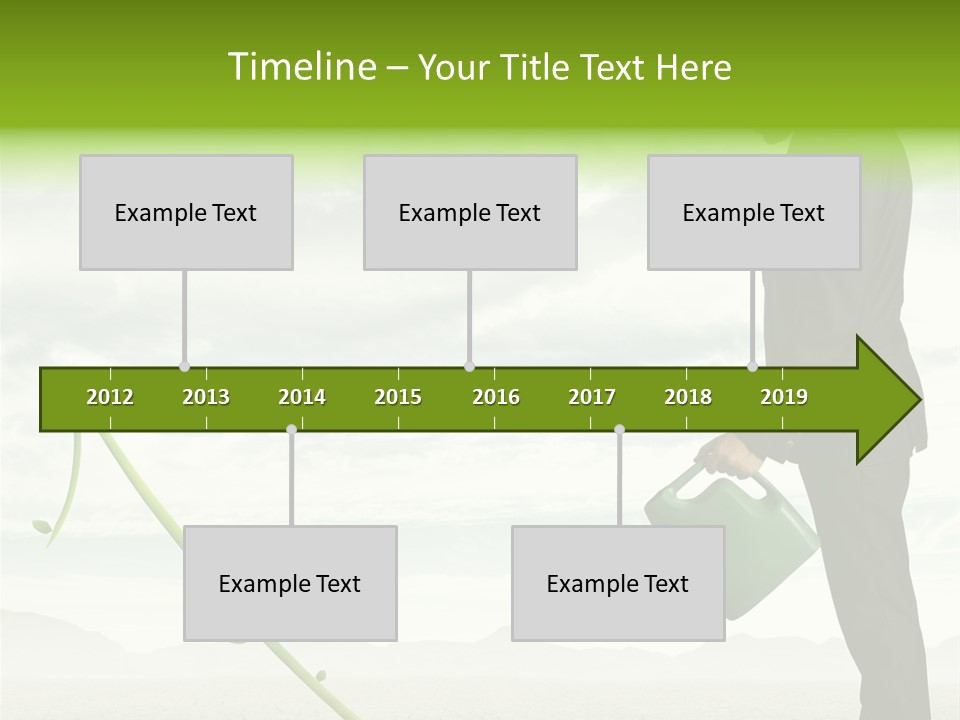 Timeline – Your Title Text Here

Example Text

Example Text

Example Text

2012 2013 2014 2015 2016 2017 2018 2019

Example Text

Example Text